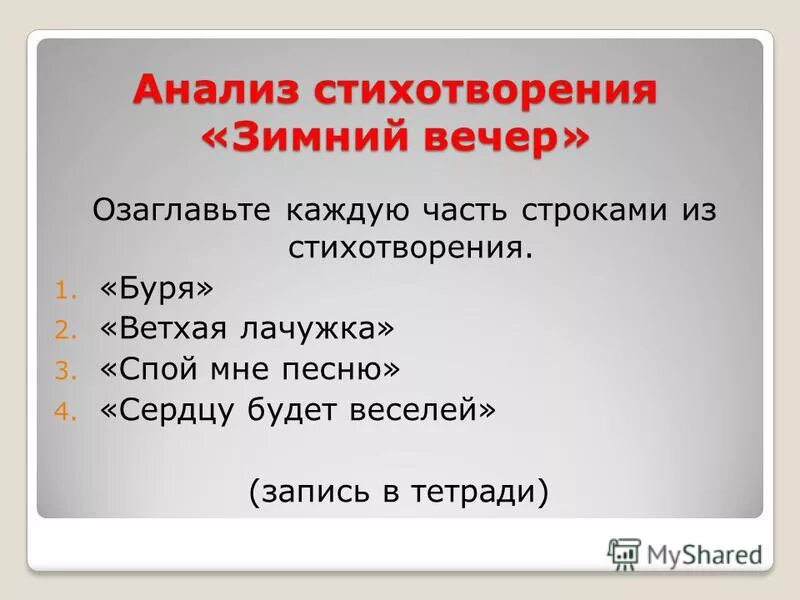 Анализ стихотворения «Зимний вечер»

Озаглавьте каждую часть строками из стихотворения.

1. «Буря»
2. «Ветхая лачужка»
3. «Спой мне песню»
4. «Сердцу будет веселей»

(запись в тетради)

MyShared